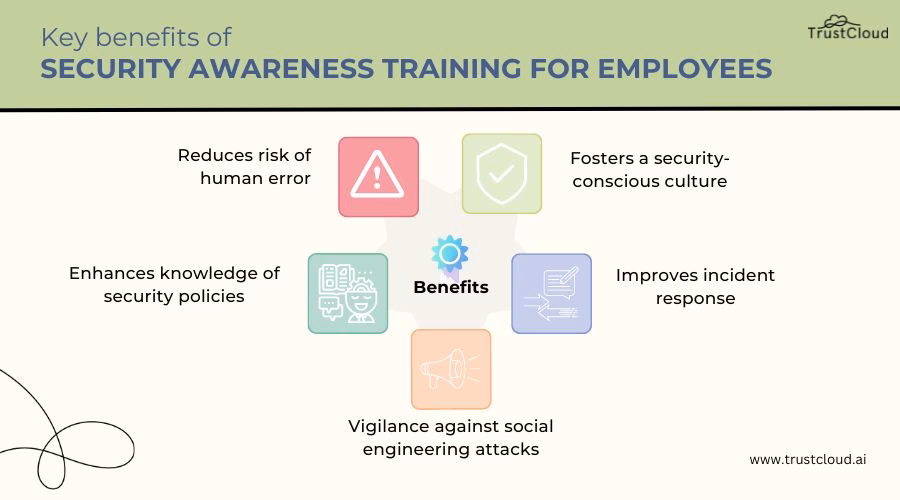 Key benefits of
SECURITY AWARENESS TRAINING FOR EMPLOYEES

TrustCloud

Reduces risk of human error

Fosters a security-conscious culture

Enhances knowledge of security policies

Benefits

Improves incident response

Vigilance against social engineering attacks

www.trustcloud.ai